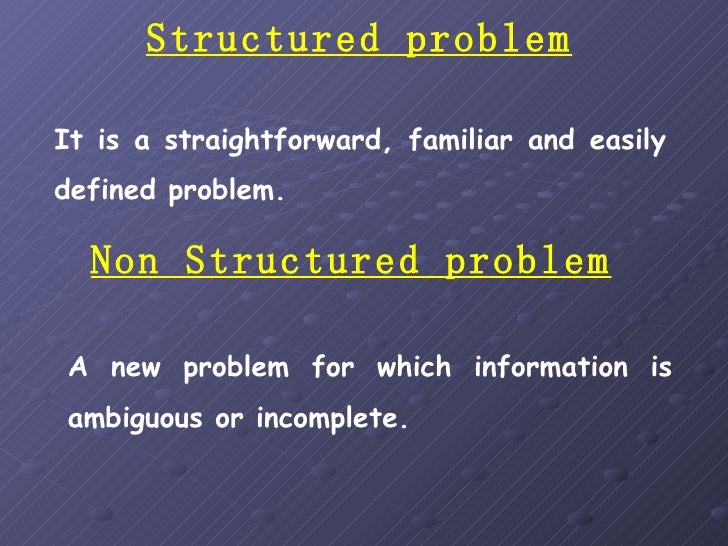 Structured problem

It is a straightforward, familiar and easily defined problem.

Non Structured problem

A new problem for which information is ambiguous or incomplete.